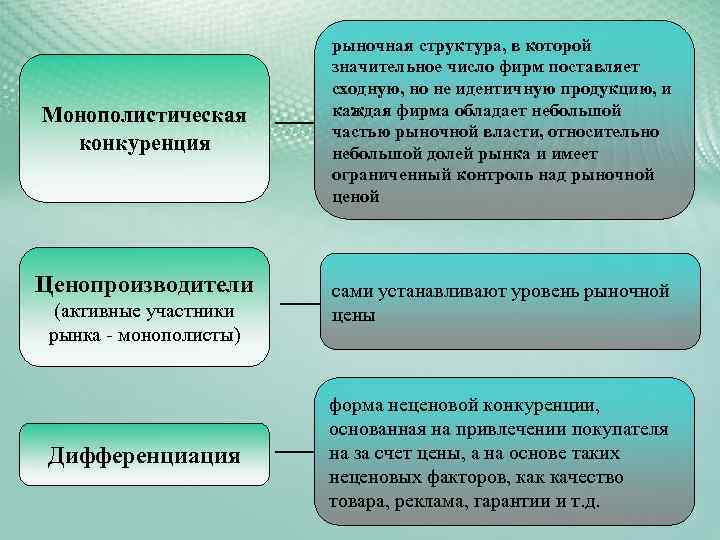 Монополистическая конкуренция

рыночная структура, в которой значительное число фирм поставляет сходную, но не идентичную продукцию, и каждая фирма обладает небольшой частью рыночной власти, относительно небольшой долей рынка и имеет ограниченный контроль над рыночной ценой

Ценопроизводители (активные участники рынка - монополисты)

сами устанавливают уровень рыночной цены

Дифференциация

форма неценовой конкуренции, основанная на привлечении покупателя на за счет цены, а на основе таких неценовых факторов, как качество товара, реклама, гарантии и т.д.